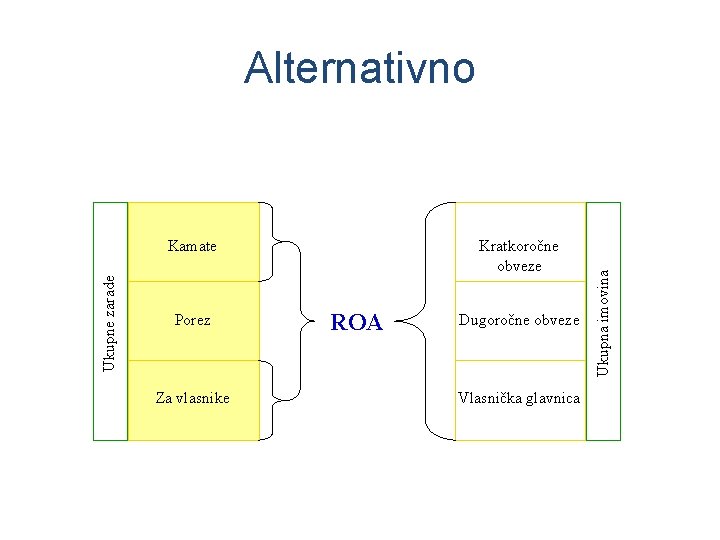 Alternativno

Ukupne zarade

Kamate

Porez

Za vlasnike

ROA

Kratkoročne obveze

Dugoročne obveze

Vlasnička glavnica

Ukupna imovina